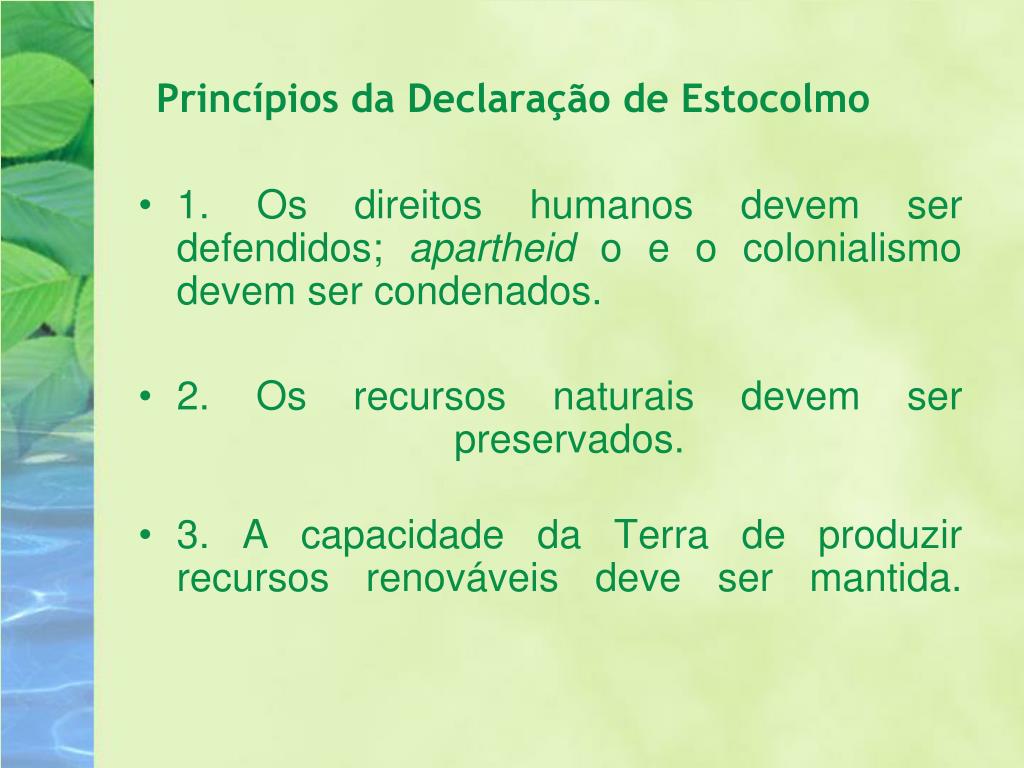 Princípios da Declaração de Estocolmo

• 1. Os direitos humanos devem ser defendidos; apartheid o e o colonialismo devem ser condenados.

• 2. Os recursos naturais devem ser preservados.

• 3. A capacidade da Terra de produzir recursos renováveis deve ser mantida.